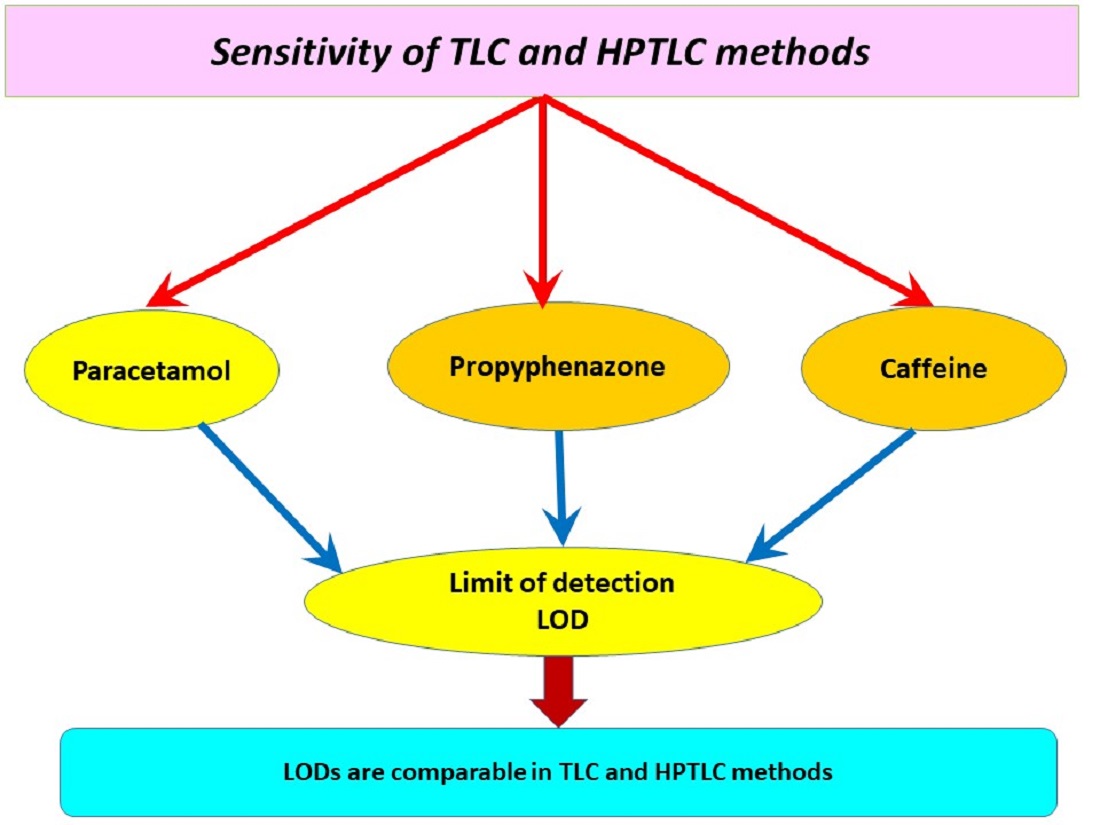 Sensitivity of TLC and HPTLC methods

Paracetamol

Propyphenazone

Caffeine

Limit of detection
LOD

LODs are comparable in TLC and HPTLC methods